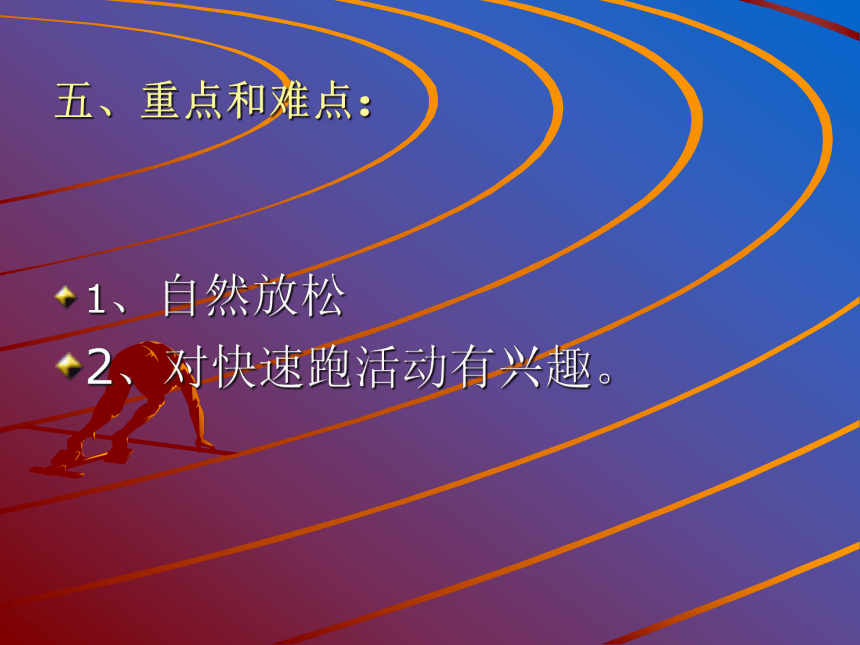 五、重点和难点：

1、自然放松

2、对快速跑活动有兴趣。